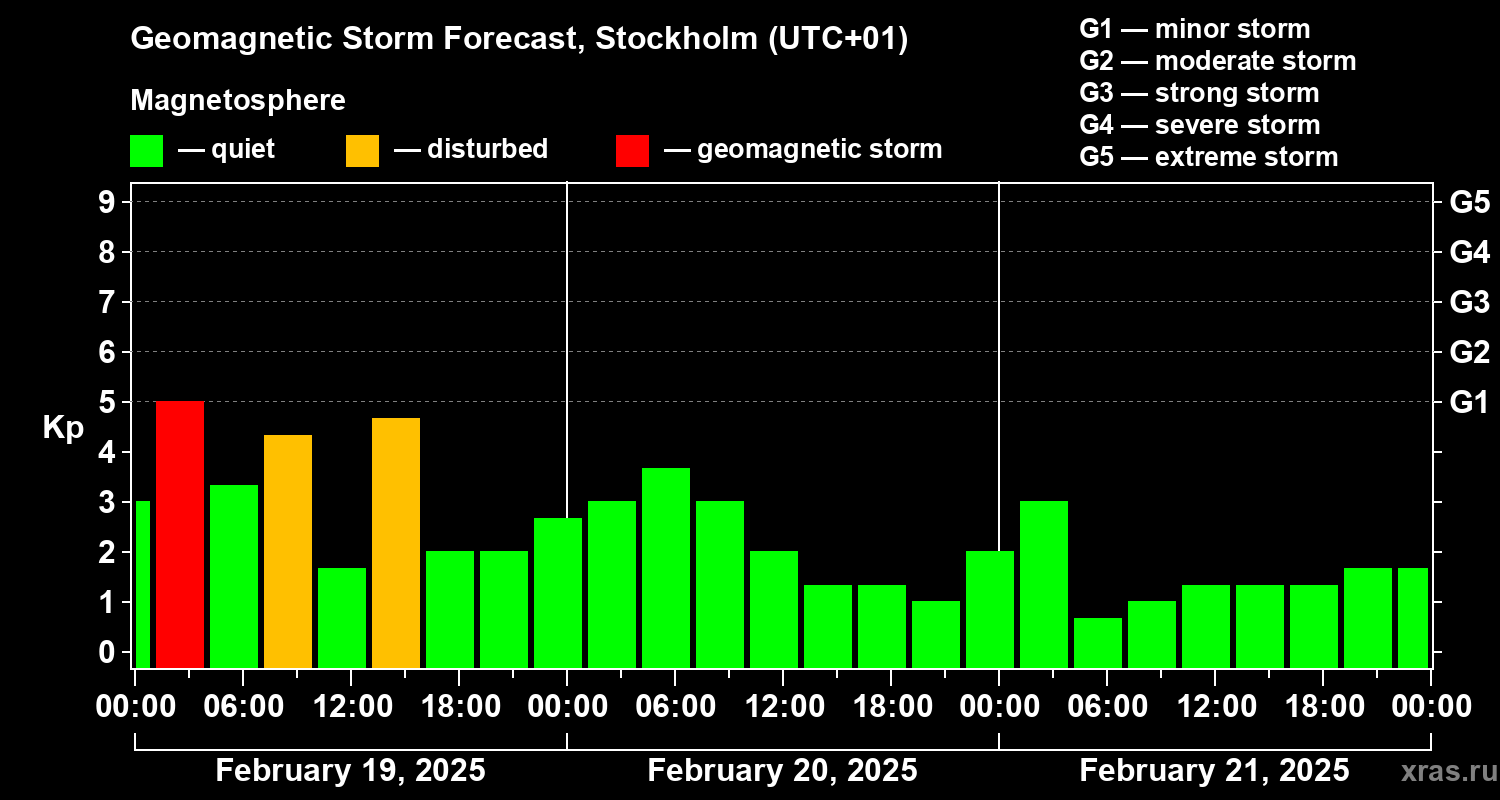 Geomagnetic Storm Forecast, Stockholm (UTC+01)

Magnetosphere

— quiet — disturbed — geomagnetic storm

G1 — minor storm
G2 — moderate storm
G3 — strong storm
G4 — severe storm
G5 — extreme storm

Kp

9
8
7
6
5
4
3
2
1
0

G5
G4
G3
G2
G1

00:00 06:00 12:00 18:00 00:00 06:00 12:00 18:00 00:00 06:00 12:00 18:00 00:00

February 19, 2025
February 20, 2025
February 21, 2025

xras.ru